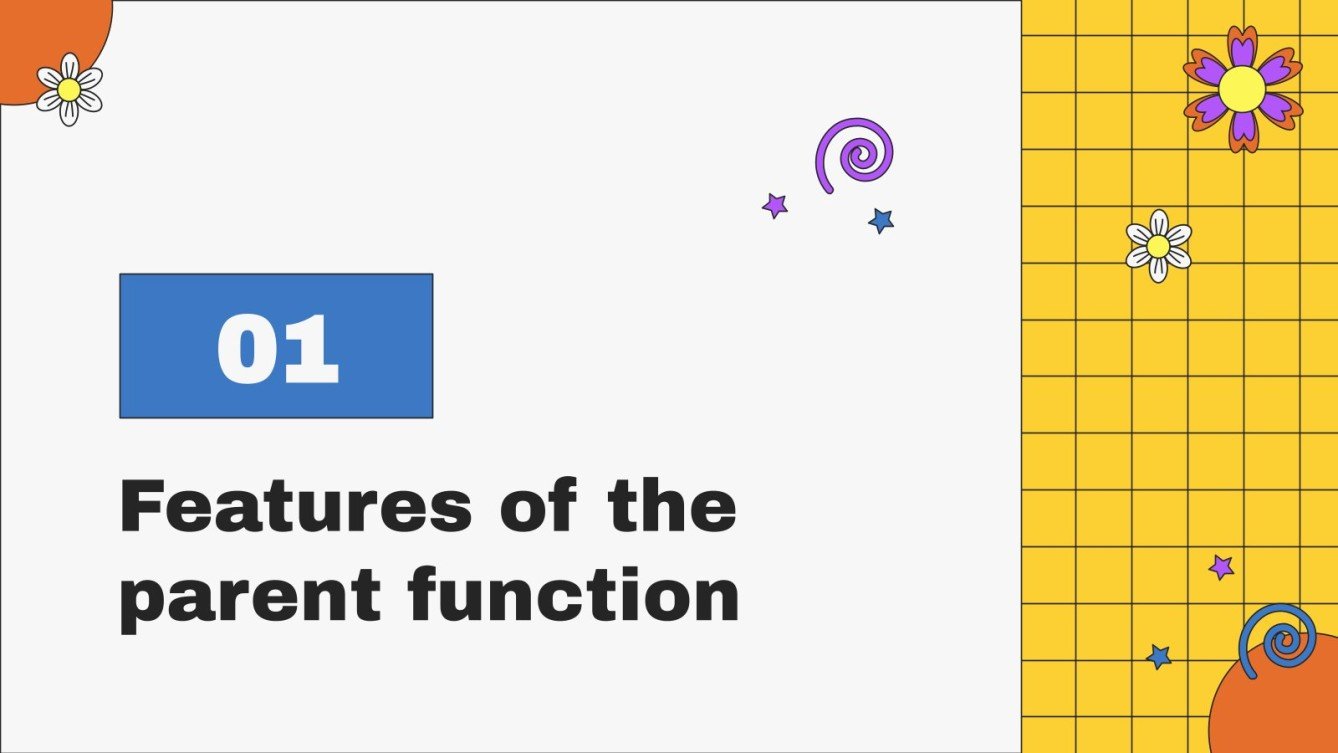 01

Features of the parent function